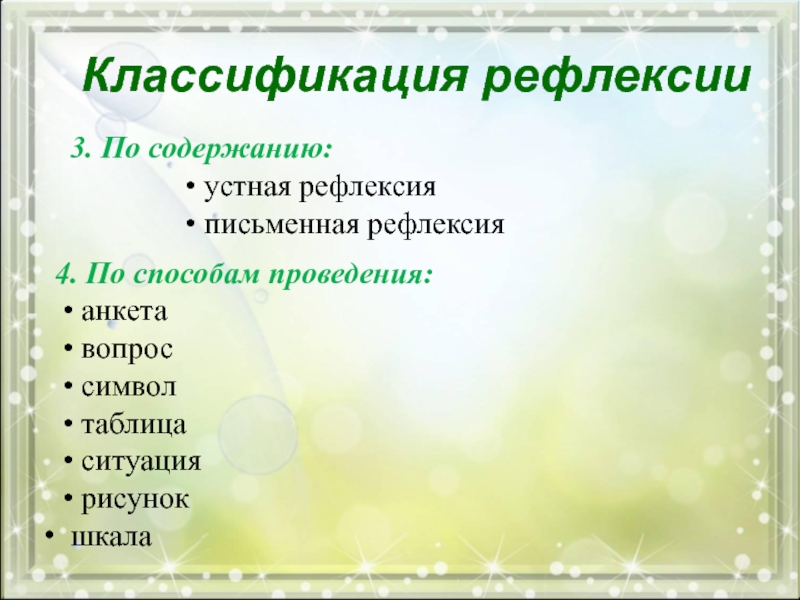 Классификация рефлексии

3. По содержанию:

• устная рефлексия
• письменная рефлексия

4. По способам проведения:

• анкета
• вопрос
• символ
• таблица
• ситуация
• рисунок
• шкала